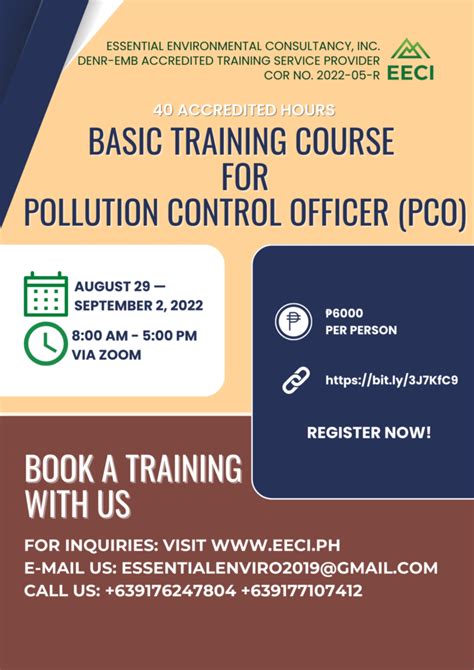 ESSENTIAL ENVIRONMENTAL CONSULTANCY, INC.
DENR-EMB ACCREDITED TRAINING SERVICE PROVIDER
COR NO. 2022-05-R

EECI

40 ACCREDITED HOURS

BASIC TRAINING COURSE FOR POLLUTION CONTROL OFFICER (PCO)

AUGUST 29 — SEPTEMBER 2, 2022

8:00 AM - 5:00 PM
VIA ZOOM

₱6000
PER PERSON

https://bit.ly/3J7KfC9

REGISTER NOW!

BOOK A TRAINING WITH US

FOR INQUIRIES: VISIT WWW.EECI.PH
E-MAIL US: ESSENTIALENVIRO2019@GMAIL.COM
CALL US: +639176247804 +639177107412